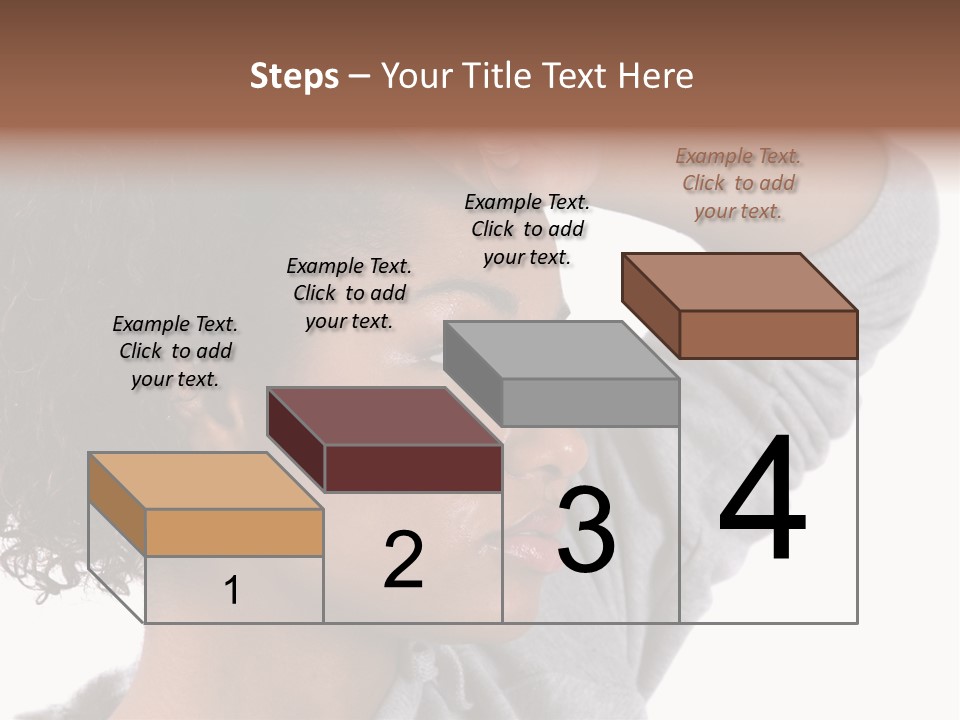 Steps – Your Title Text Here

Example Text. Click to add your text.

Example Text. Click to add your text.

Example Text. Click to add your text.

Example Text. Click to add your text.

1

2

3

4